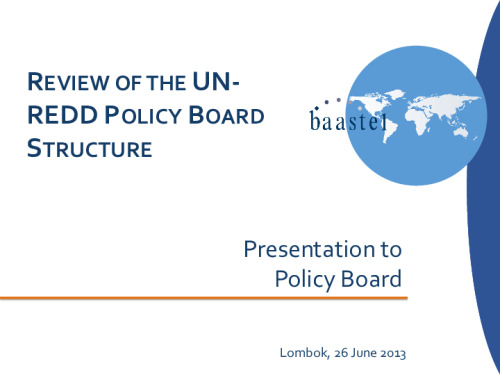 REVIEW OF THE UN-REDD POLICY BOARD STRUCTURE

baastel

Presentation to Policy Board

Lombok, 26 June 2013